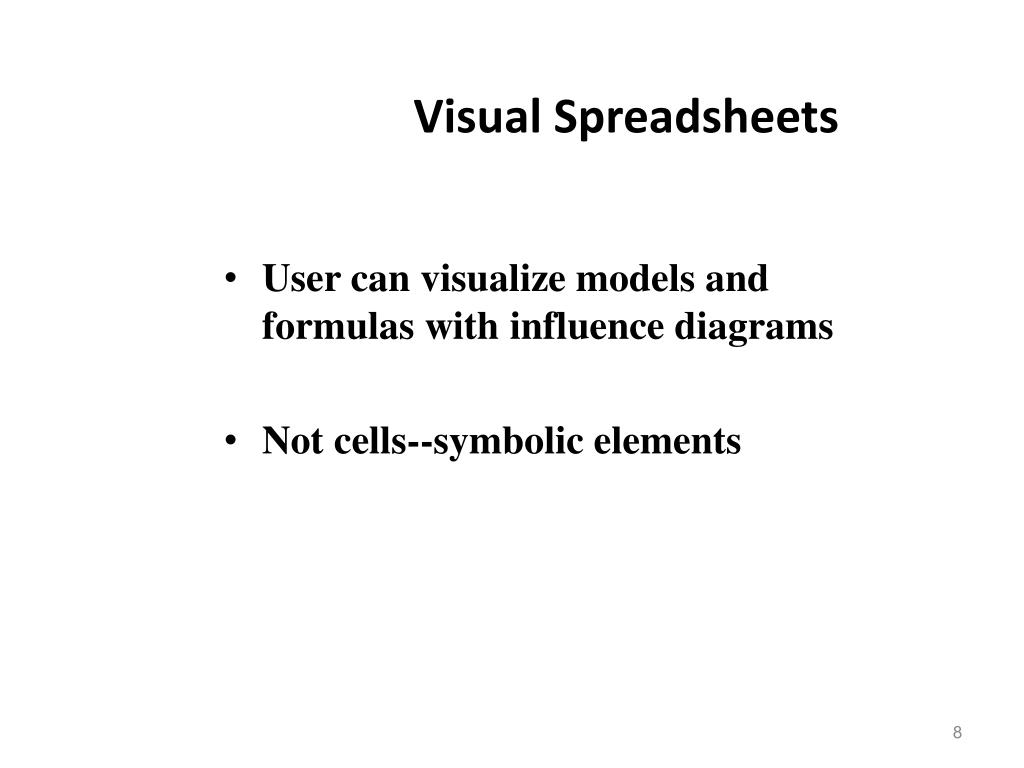 Visual Spreadsheets

• User can visualize models and formulas with influence diagrams

• Not cells--symbolic elements

8